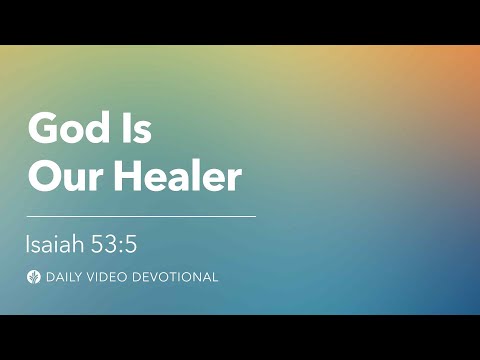 God Is
Our Healer

Isaiah 53:5

DAILY VIDEO DEVOTIONAL